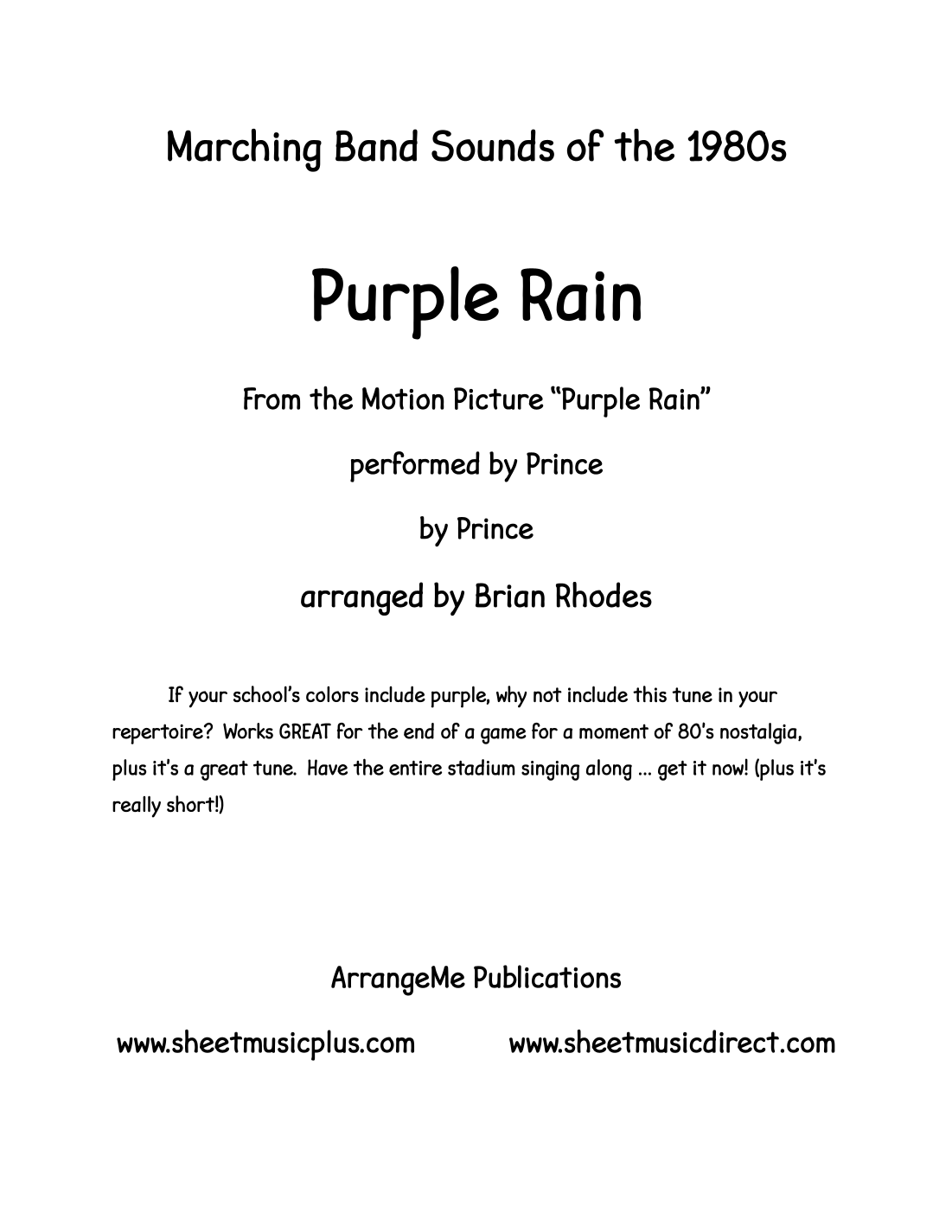 Marching Band Sounds of the 1980s

Purple Rain

From the Motion Picture “Purple Rain”

performed by Prince

by Prince

arranged by Brian Rhodes

If your school’s colors include purple, why not include this tune in your repertoire? Works GREAT for the end of a game for a moment of 80’s nostalgia, plus it’s a great tune. Have the entire stadium singing along ... get it now! (plus it’s really short!)

ArrangeMe Publications

www.sheetmusicplus.com

www.sheetmusicdirect.com